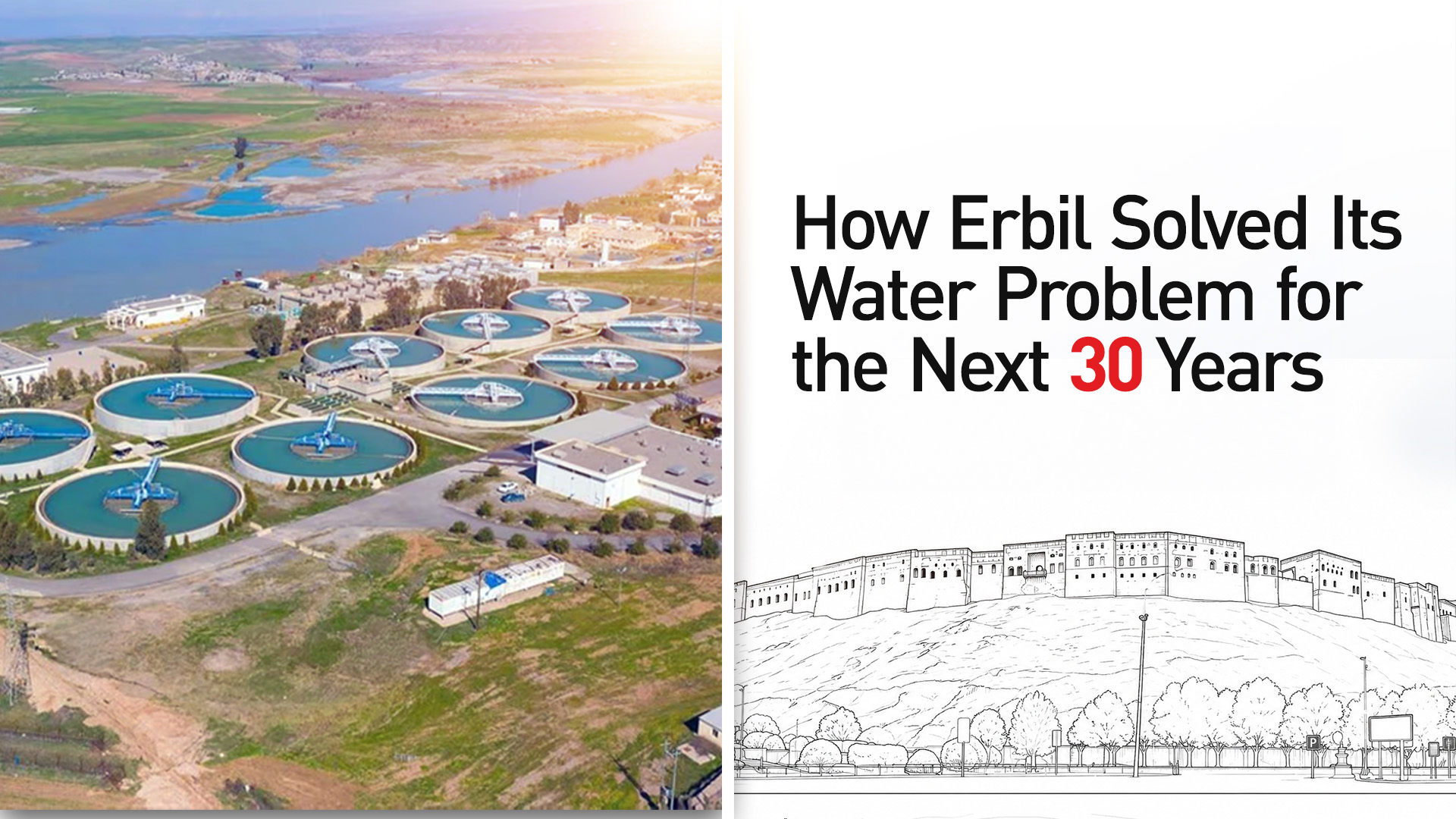 How Erbil Solved Its Water Problem for the Next 30 Years

P